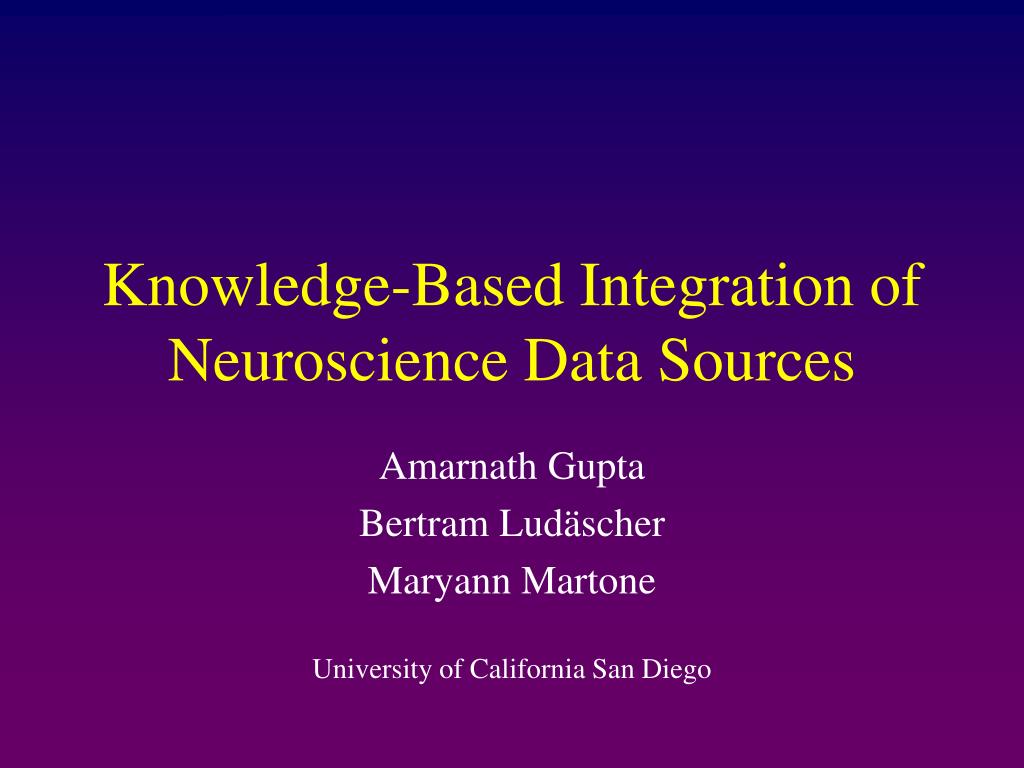 Knowledge-Based Integration of Neuroscience Data Sources

Amarnath Gupta
Bertram Ludäscher
Maryann Martone

University of California San Diego